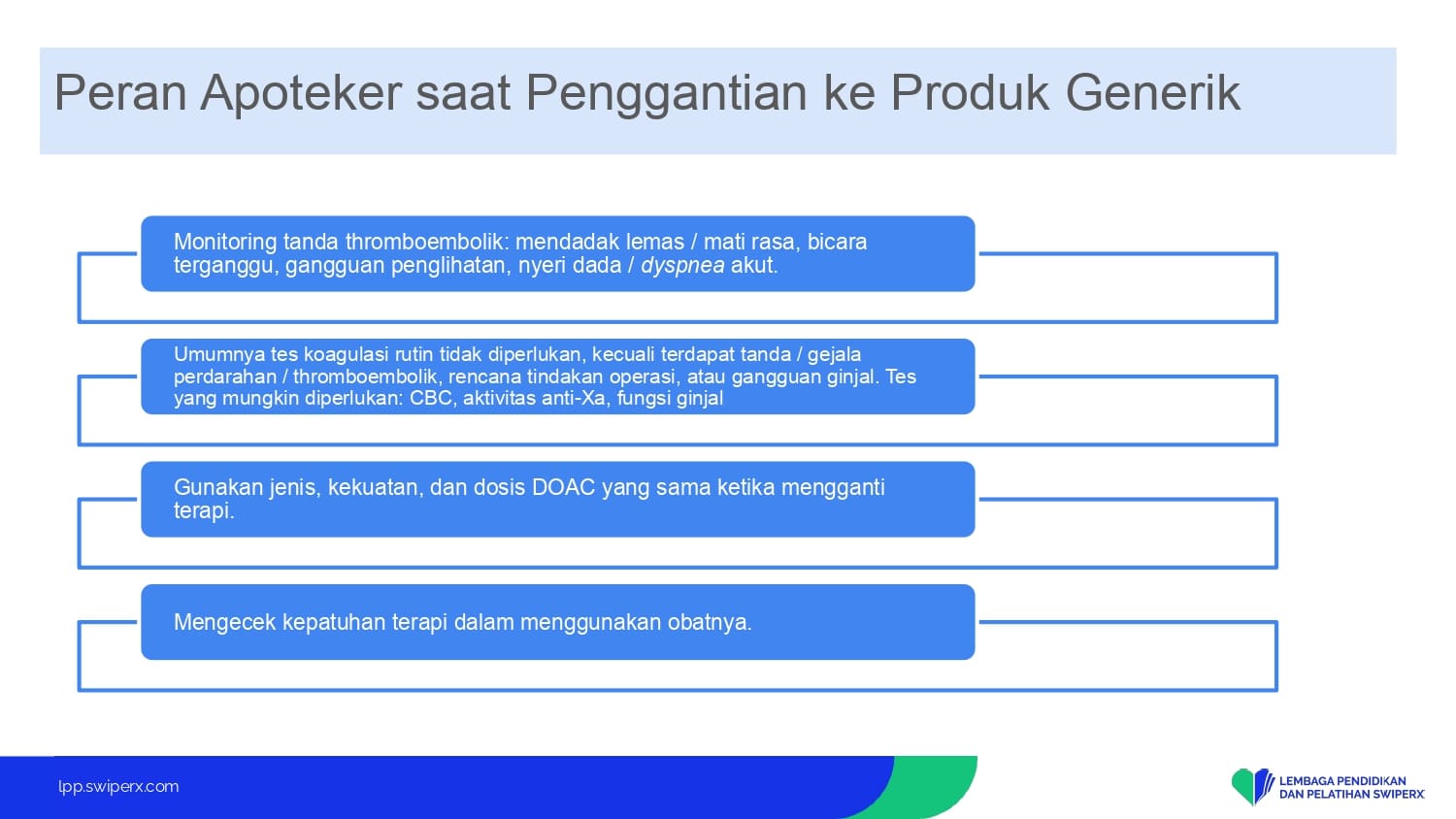 Peran Apoteker saat Penggantian ke Produk Generik

Monitoring tanda thromboembolik: mendadak lemas / mati rasa, bicara terganggu, gangguan penglihatan, nyeri dada / dyspnea akut.

Umumnya tes koagulasi rutin tidak diperlukan, kecuali terdapat tanda / gejala perdarahan / thromboembolik, rencana tindakan operasi, atau gangguan ginjal. Tes yang mungkin diperlukan: CBC, aktivitas anti-Xa, fungsi ginjal

Gunakan jenis, kekuatan, dan dosis DOAC yang sama ketika mengganti terapi.

Mengecek kepatuhan terapi dalam menggunakan obatnya.

lpp.swiperx.com

LEMBAGA PENDIDIKAN DAN PELATIHAN SWIPERX